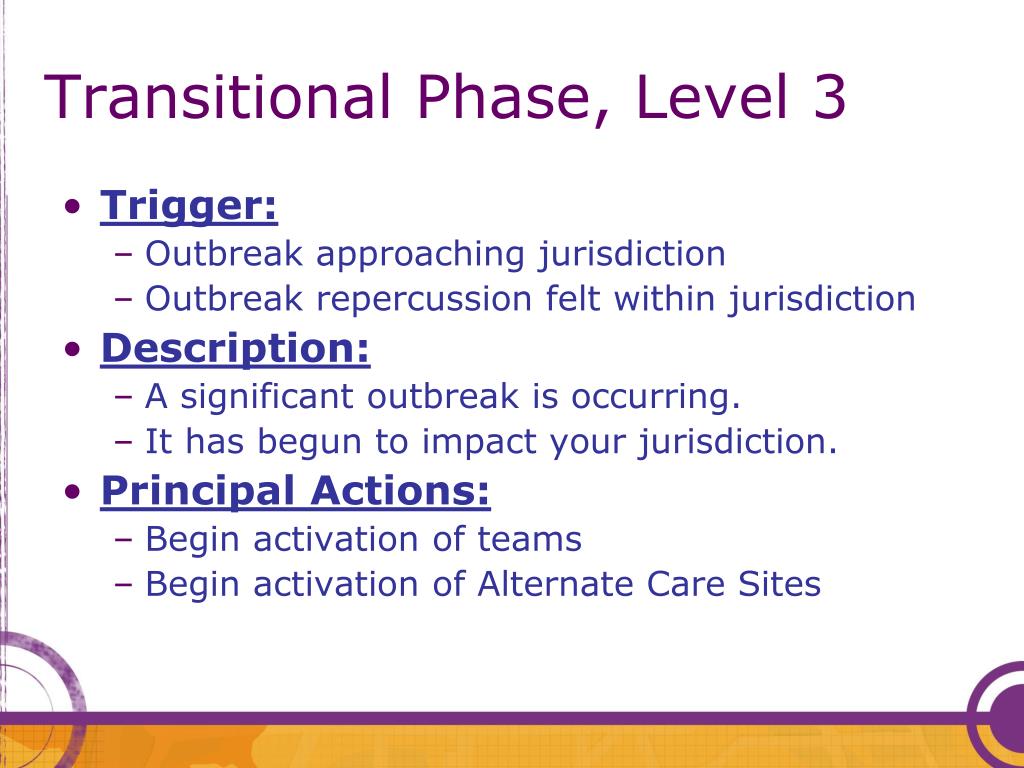 Transitional Phase, Level 3

• Trigger:
  – Outbreak approaching jurisdiction
  – Outbreak repercussion felt within jurisdiction
• Description:
  – A significant outbreak is occurring.
  – It has begun to impact your jurisdiction.
• Principal Actions:
  – Begin activation of teams
  – Begin activation of Alternate Care Sites